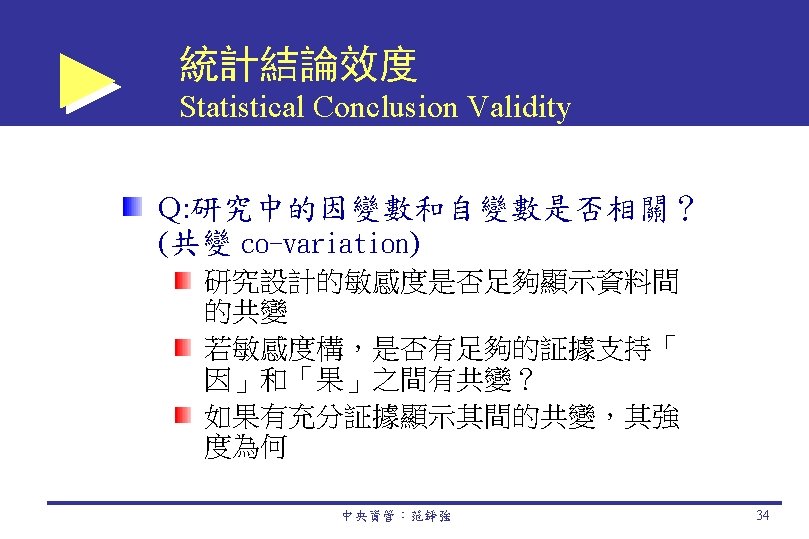 統計結論效度
Statistical Conclusion Validity

Q:研究中的因變數和自變數是否相關？(共變 co-variation)

研究設計的敏感度是否足夠顯示資料間的共變

若敏感度構，是否有足夠的証據支持「因」和「果」之間有共變？

如果有充分証據顯示其間的共變，其強度為何

中央資管：范錚強

34